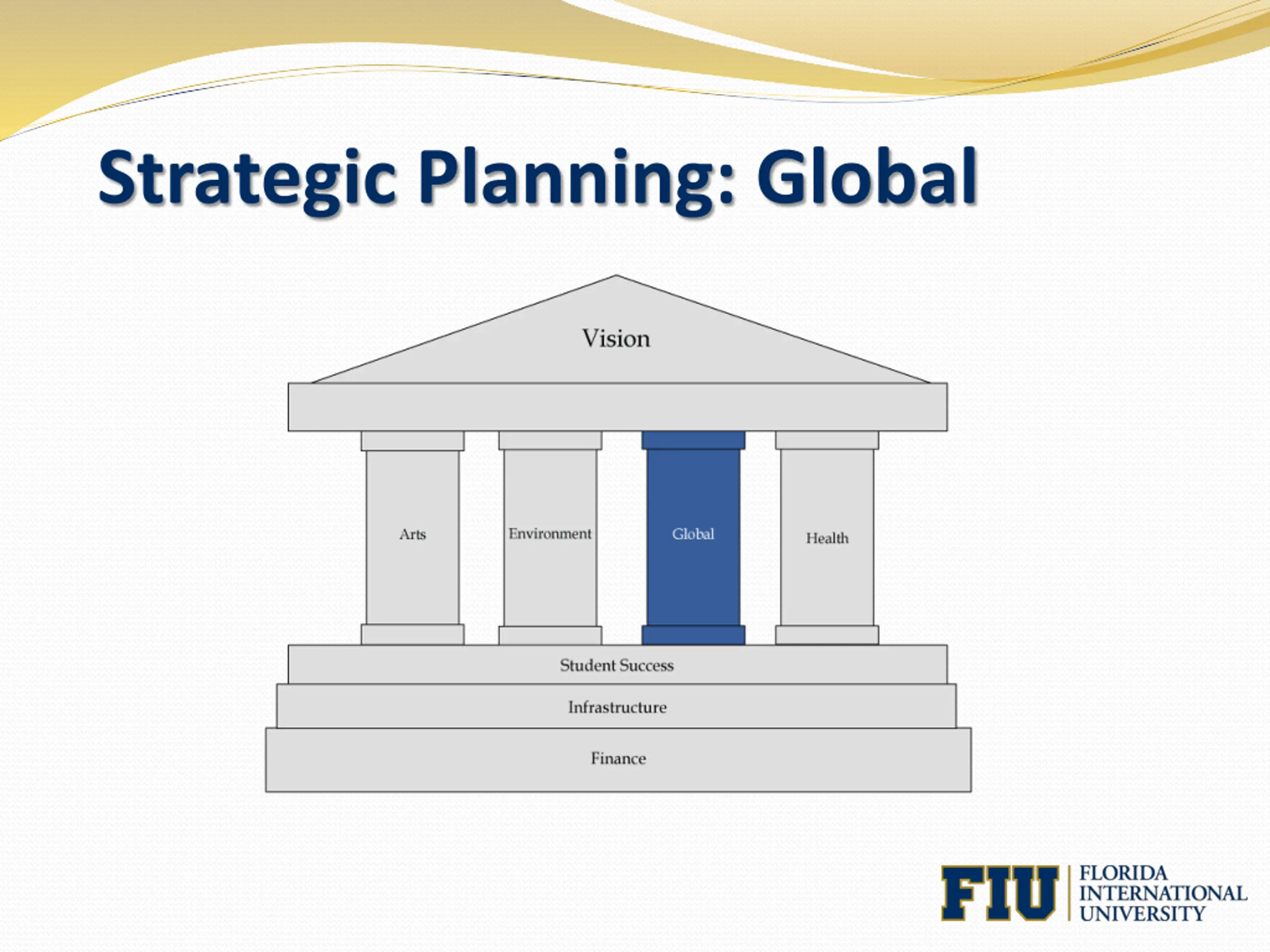 Strategic Planning: Global

Vision

Arts

Environment

Global

Health

Student Success

Infrastructure

Finance

FIU FLORIDA INTERNATIONAL UNIVERSITY